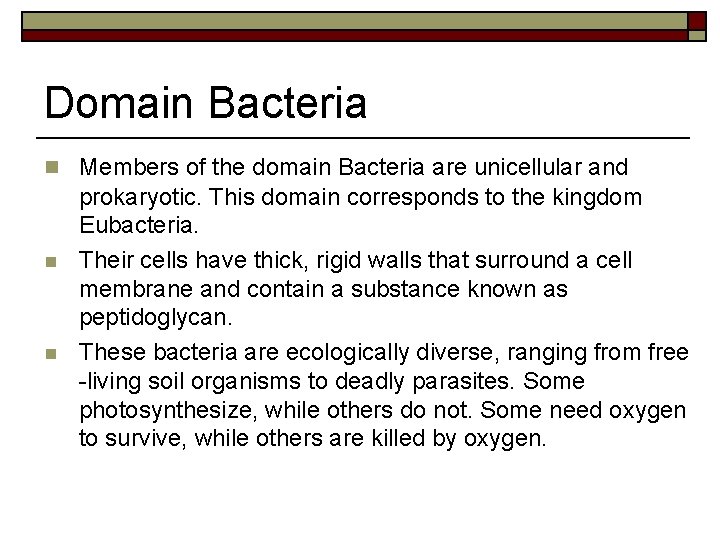 Domain Bacteria

Members of the domain Bacteria are unicellular and prokaryotic. This domain corresponds to the kingdom Eubacteria.

Their cells have thick, rigid walls that surround a cell membrane and contain a substance known as peptidoglycan.

These bacteria are ecologically diverse, ranging from free -living soil organisms to deadly parasites. Some photosynthesize, while others do not. Some need oxygen to survive, while others are killed by oxygen.